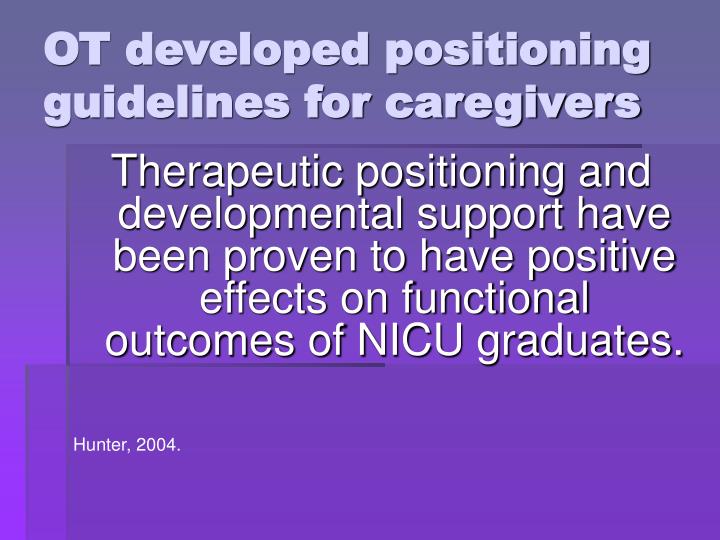 OT developed positioning guidelines for caregivers

Therapeutic positioning and developmental support have been proven to have positive effects on functional outcomes of NICU graduates.

Hunter, 2004.